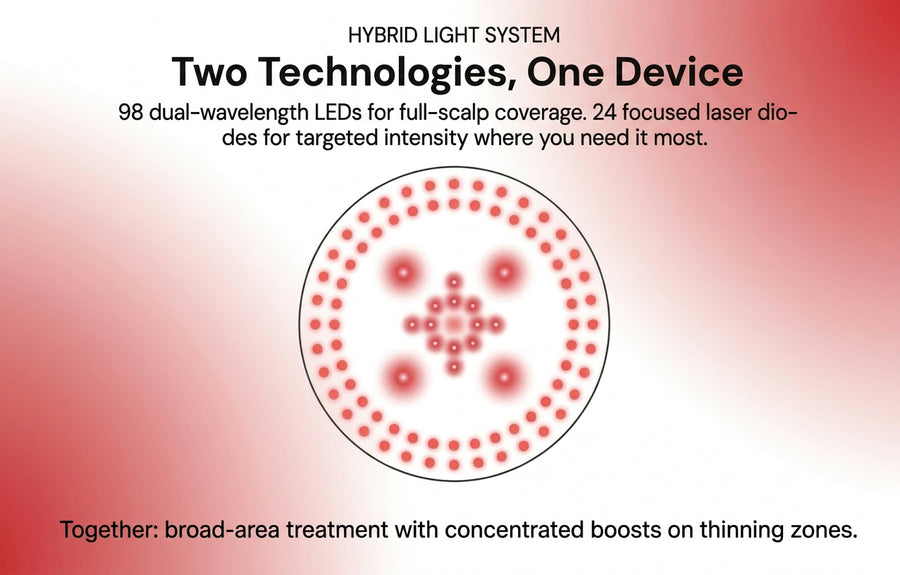 HYBRID LIGHT SYSTEM

Two Technologies, One Device

98 dual-wavelength LEDs for full-scalp coverage. 24 focused laser diodes for targeted intensity where you need it most.

Together: broad-area treatment with concentrated boosts on thinning zones.